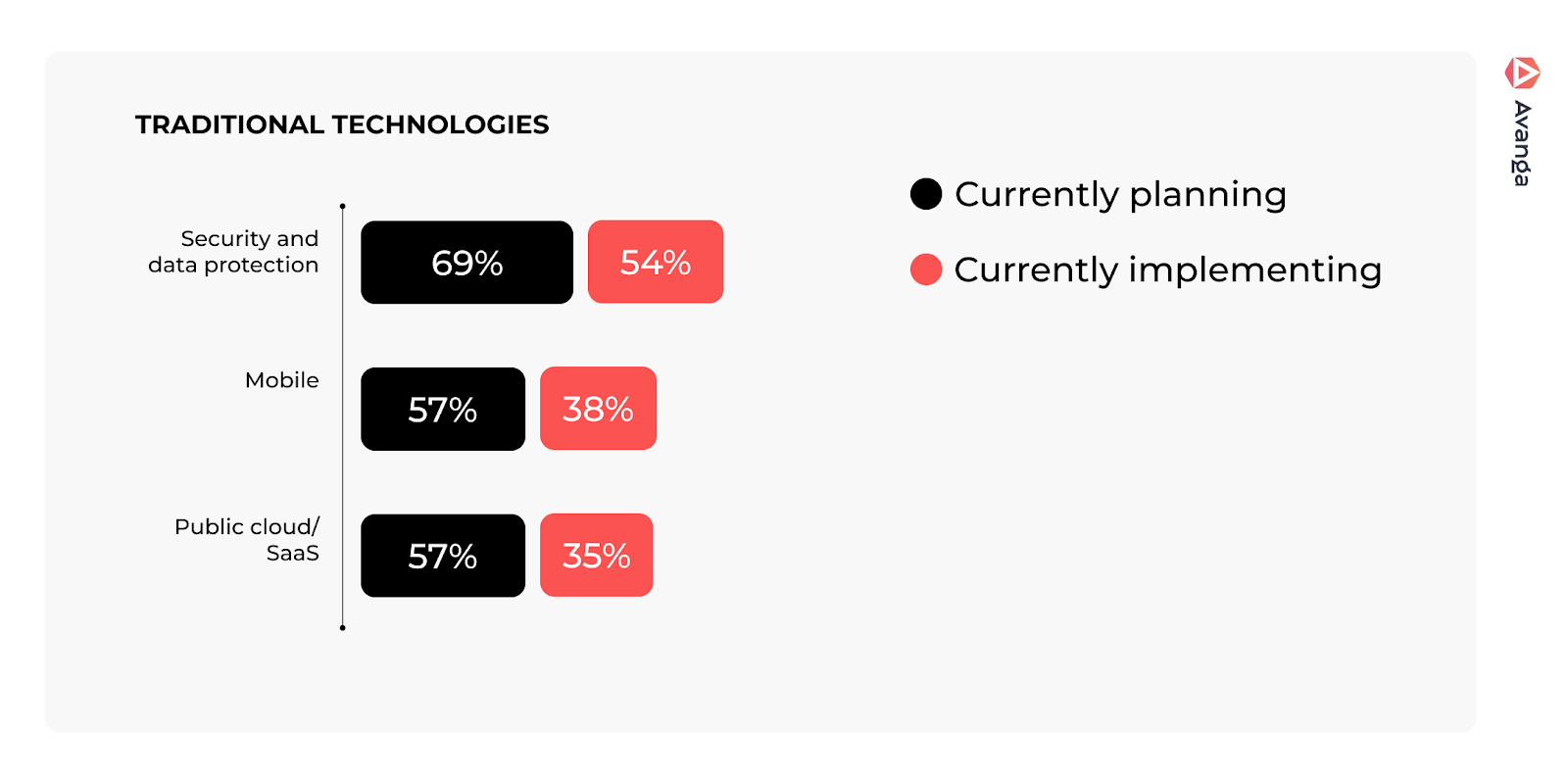 TRADITIONAL TECHNOLOGIES

Security and data protection
69%
54%

Mobile
57%
38%

Public cloud/ SaaS
57%
35%

Currently planning

Currently implementing

Avanga